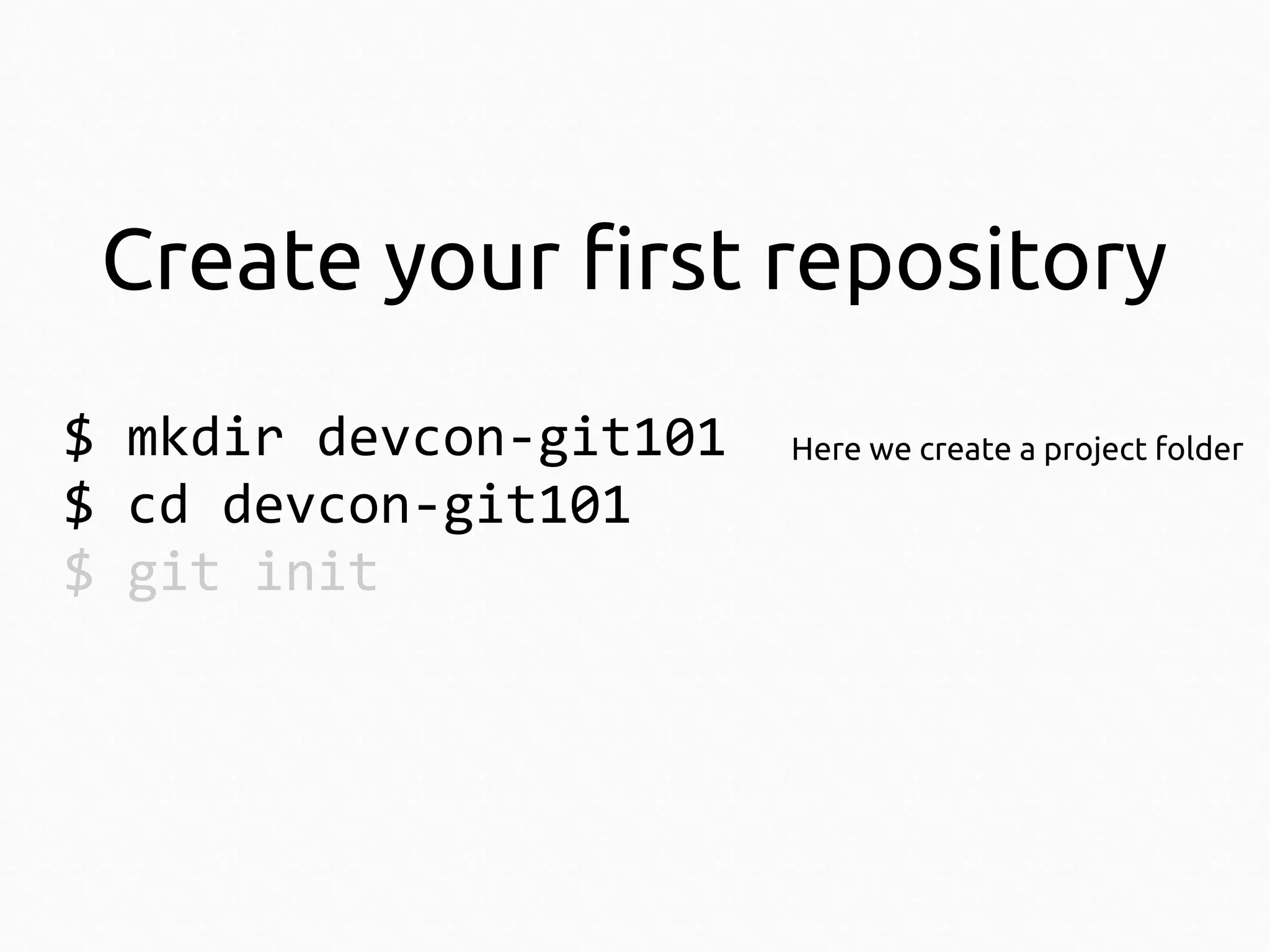 Create your first repository

$ mkdir devcon-git101

Here we create a project folder

$ cd devcon-git101
$ git init